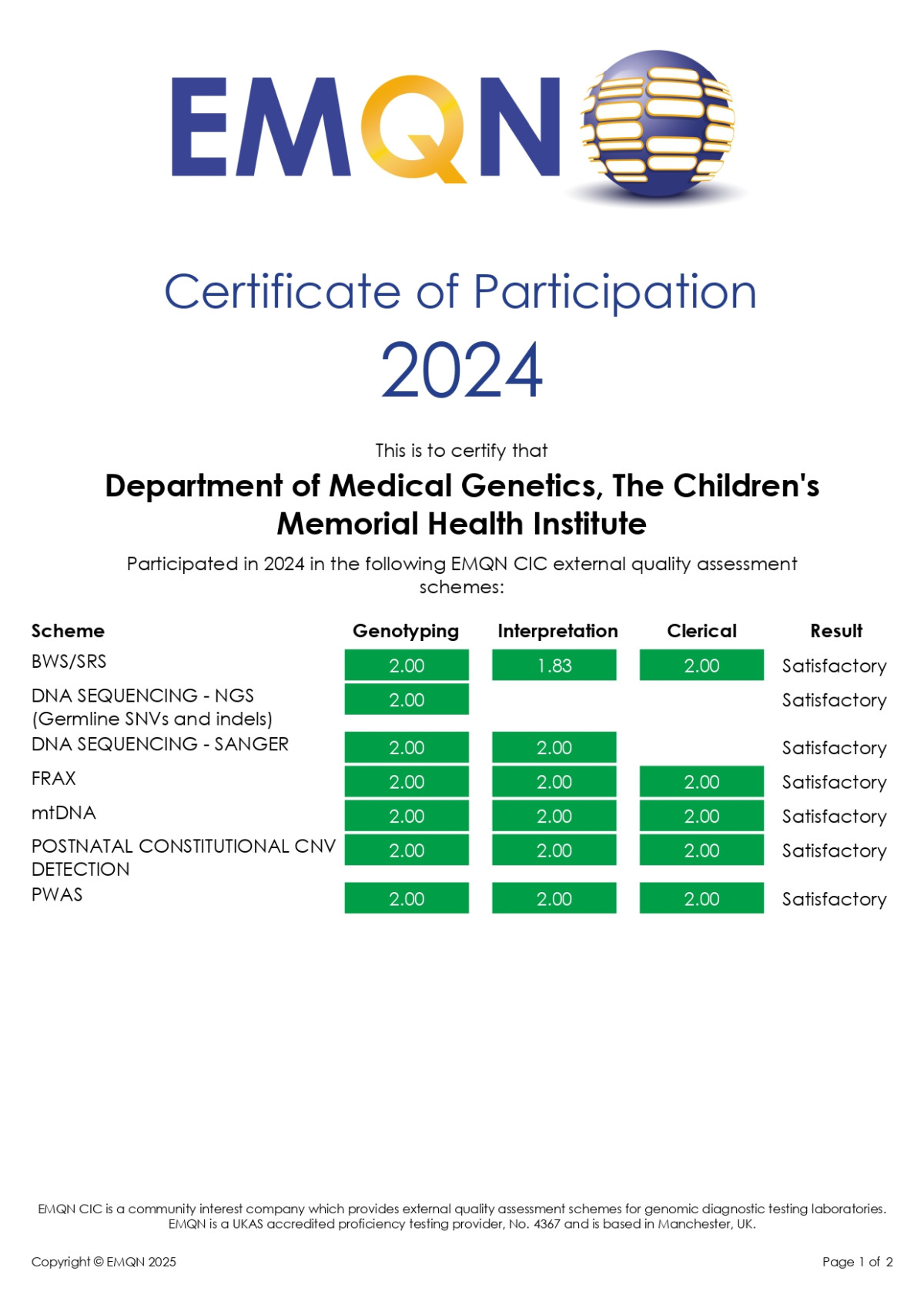 EMQN

Certificate of Participation
2024

This is to certify that

Department of Medical Genetics, The Children's Memorial Health Institute

Participated in 2024 in the following EMQN CIC external quality assessment schemes:

| Scheme | Genotyping | Interpretation | Clerical | Result |
|---|---|---|---|---|
| BWS/SRS | 2.00 | 1.83 | 2.00 | Satisfactory |
| DNA SEQUENCING - NGS (Germline SNVs and indels) | 2.00 | | | Satisfactory |
| DNA SEQUENCING - SANGER | 2.00 | 2.00 | | Satisfactory |
| FRAX | 2.00 | 2.00 | 2.00 | Satisfactory |
| mtDNA | 2.00 | 2.00 | 2.00 | Satisfactory |
| POSTNATAL CONSTITUTIONAL CNV DETECTION | 2.00 | 2.00 | 2.00 | Satisfactory |
| PWAS | 2.00 | 2.00 | 2.00 | Satisfactory |

EMQN CIC is a community interest company which provides external quality assessment schemes for genomic diagnostic testing laboratories. EMQN is a UKAS accredited proficiency testing provider, No. 4367 and is based in Manchester, UK.

Copyright © EMQN 2025

Page 1 of 2